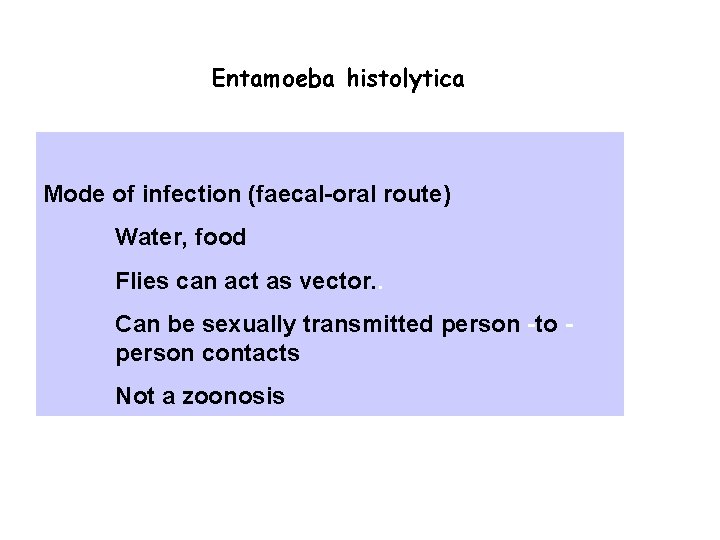 Entamoeba histolytica

Mode of infection (faecal-oral route)

Water, food

Flies can act as vector..

Can be sexually transmitted person -to - person contacts

Not a zoonosis